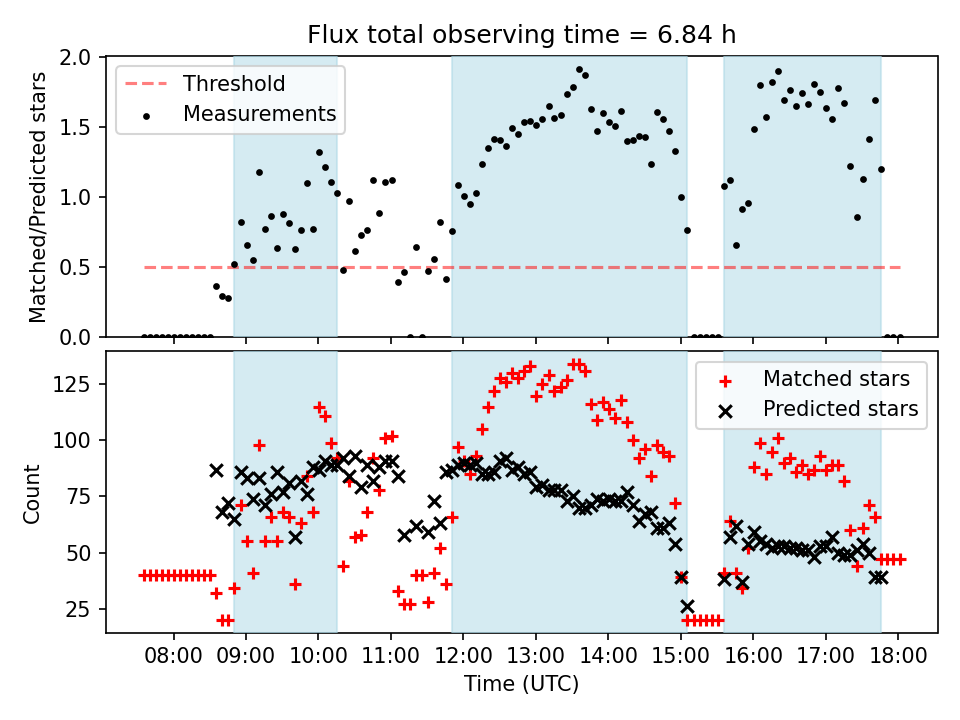 Flux total observing time = 6.84 h

Threshold
Measurements

Matched/Predicted stars

2.0
1.5
1.0
0.5
0.0

Matched stars
Predicted stars

Count

125
100
75
50
25

08:00 09:00 10:00 11:00 12:00 13:00 14:00 15:00 16:00 17:00 18:00

Time (UTC)